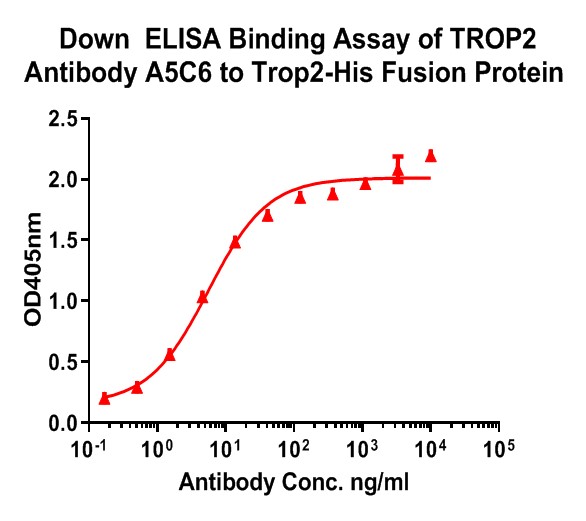 Down ELISA Binding Assay of TROP2 Antibody A5C6 to Trop2-His Fusion Protein

OD405nm

2.5
2.0
1.5
1.0
0.5
0.0

$10^{-1}$ $10^{0}$ $10^{1}$ $10^{2}$ $10^{3}$ $10^{4}$ $10^{5}$

Antibody Conc. ng/ml